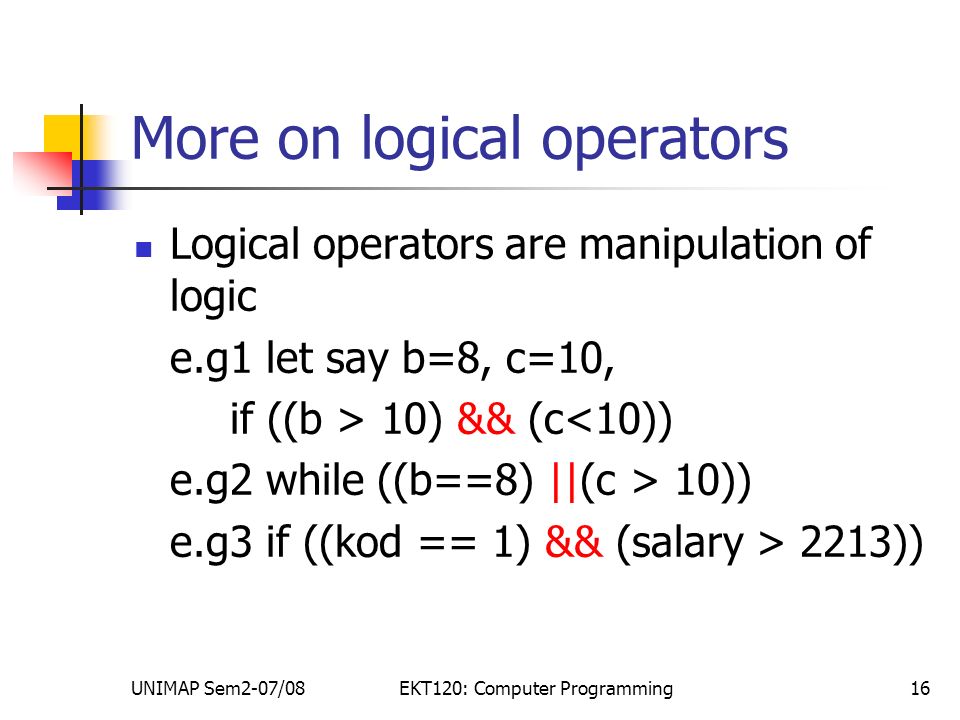 More on logical operators

Logical operators are manipulation of logic

e.g1 let say b=8, c=10,

if ((b > 10) && (c<10))

e.g2 while ((b==8) ||(c > 10))

e.g3 if ((kod == 1) && (salary > 2213))

UNIMAP Sem2-07/08 EKT120: Computer Programming 16